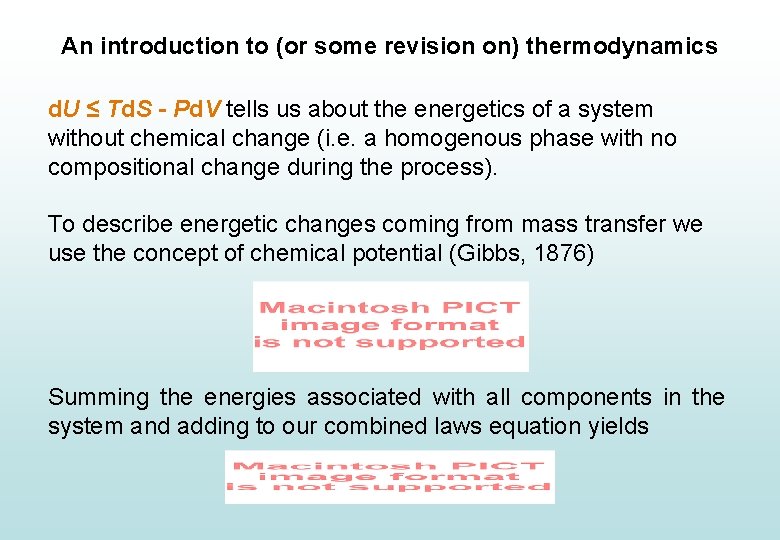 An introduction to (or some revision on) thermodynamics

$dU \leq TdS - PdV$ tells us about the energetics of a system without chemical change (i.e. a homogenous phase with no compositional change during the process).

To describe energetic changes coming from mass transfer we use the concept of chemical potential (Gibbs, 1876)

Macintosh PICT image format is not supported

Summing the energies associated with all components in the system and adding to our combined laws equation yields

Macintosh PICT image format is not supported